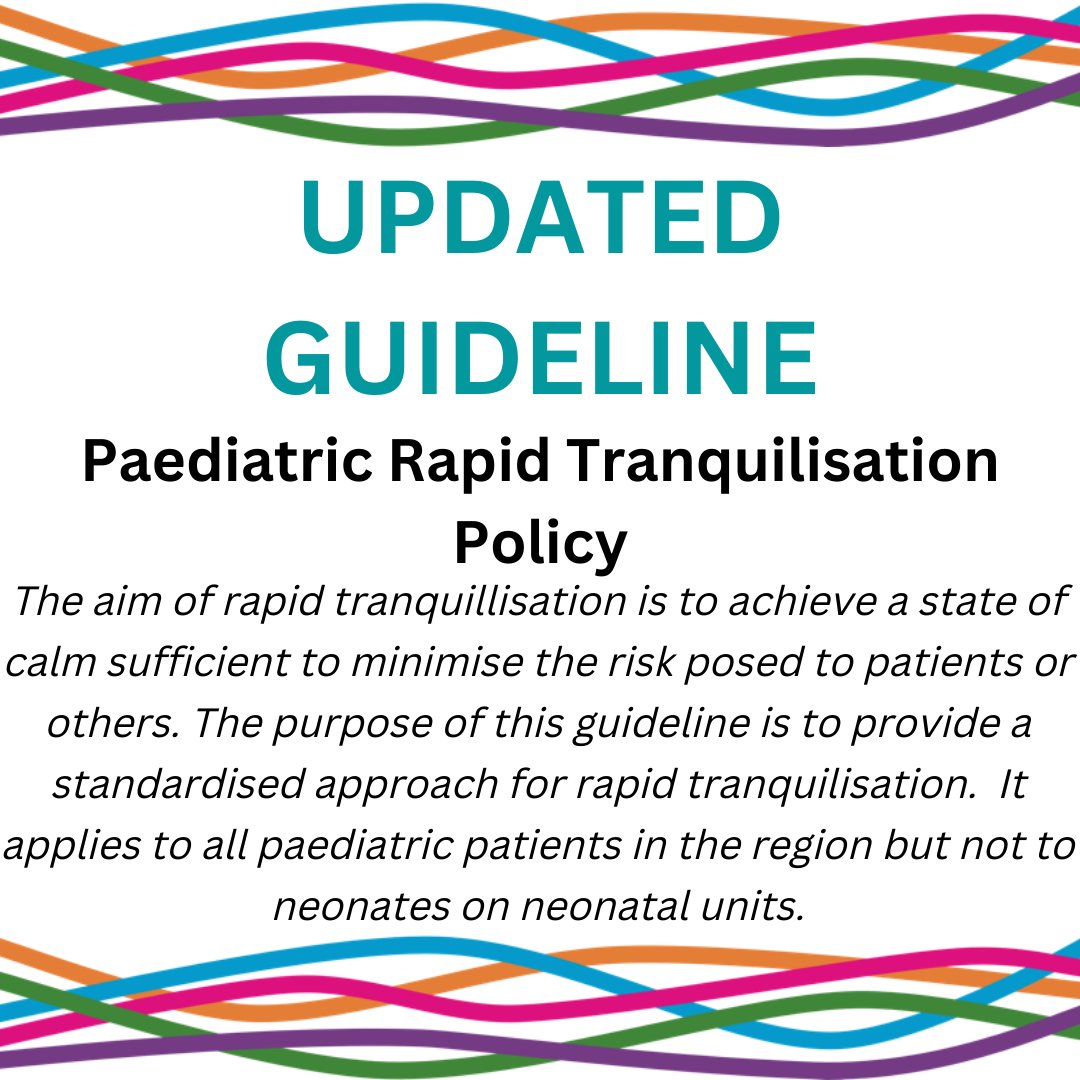 UPDATED GUIDELINE

Paediatric Rapid Tranquilisation Policy

The aim of rapid tranquillisation is to achieve a state of calm sufficient to minimise the risk posed to patients or others. The purpose of this guideline is to provide a standardised approach for rapid tranquilisation. It applies to all paediatric patients in the region but not to neonates on neonatal units.